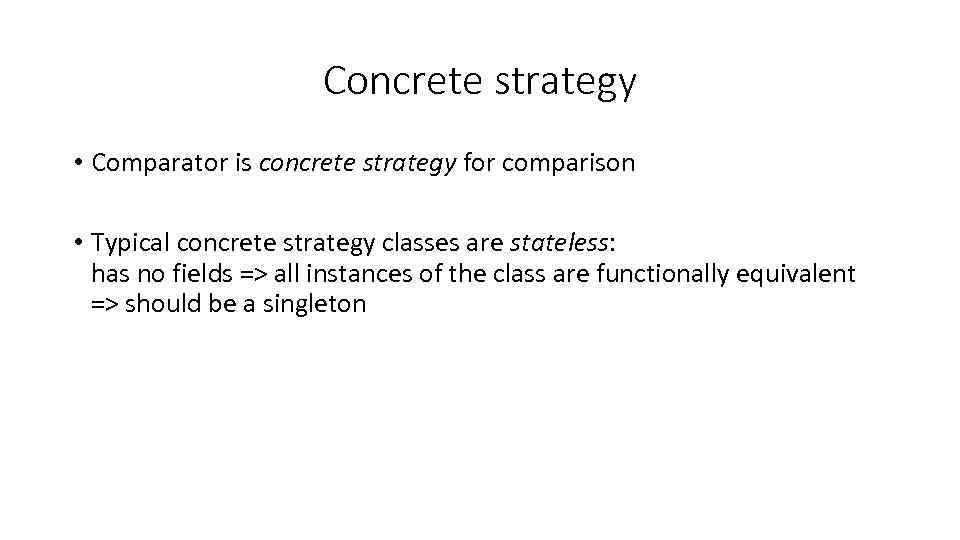 Concrete strategy

• Comparator is concrete strategy for comparison

• Typical concrete strategy classes are stateless:
has no fields => all instances of the class are functionally equivalent
=> should be a singleton